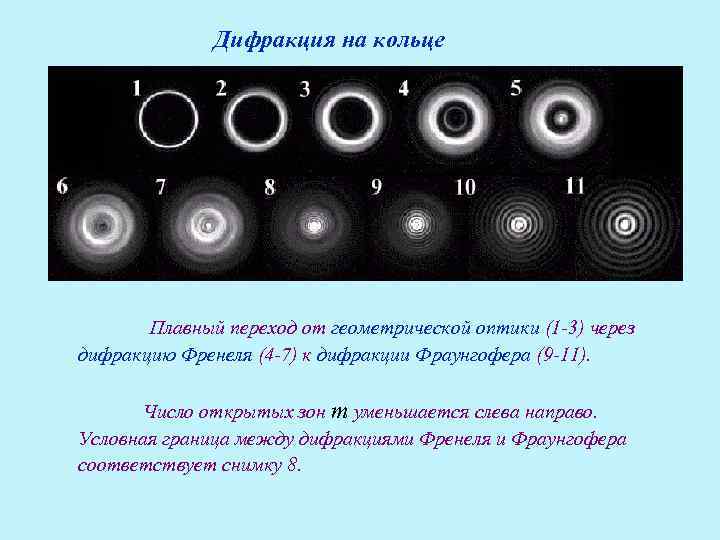 Дифракция на кольце

1 2 3 4 5
6 7 8 9 10 11

Плавный переход от геометрической оптики (1-3) через дифракцию Френеля (4-7) к дифракции Фраунгофера (9-11).

Число открытых зон $m$ уменьшается слева направо. Условная граница между дифракциями Френеля и Фраунгофера соответствует снимку 8.